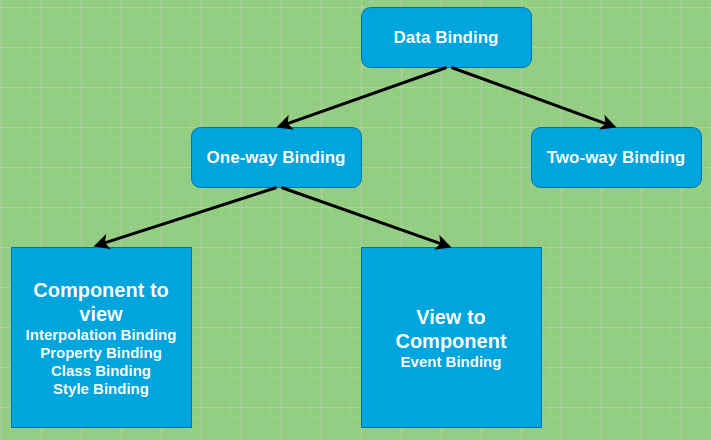 Data Binding

One-way Binding

Two-way Binding

Component to view
Interpolation Binding
Property Binding
Class Binding
Style Binding

View to Component
Event Binding